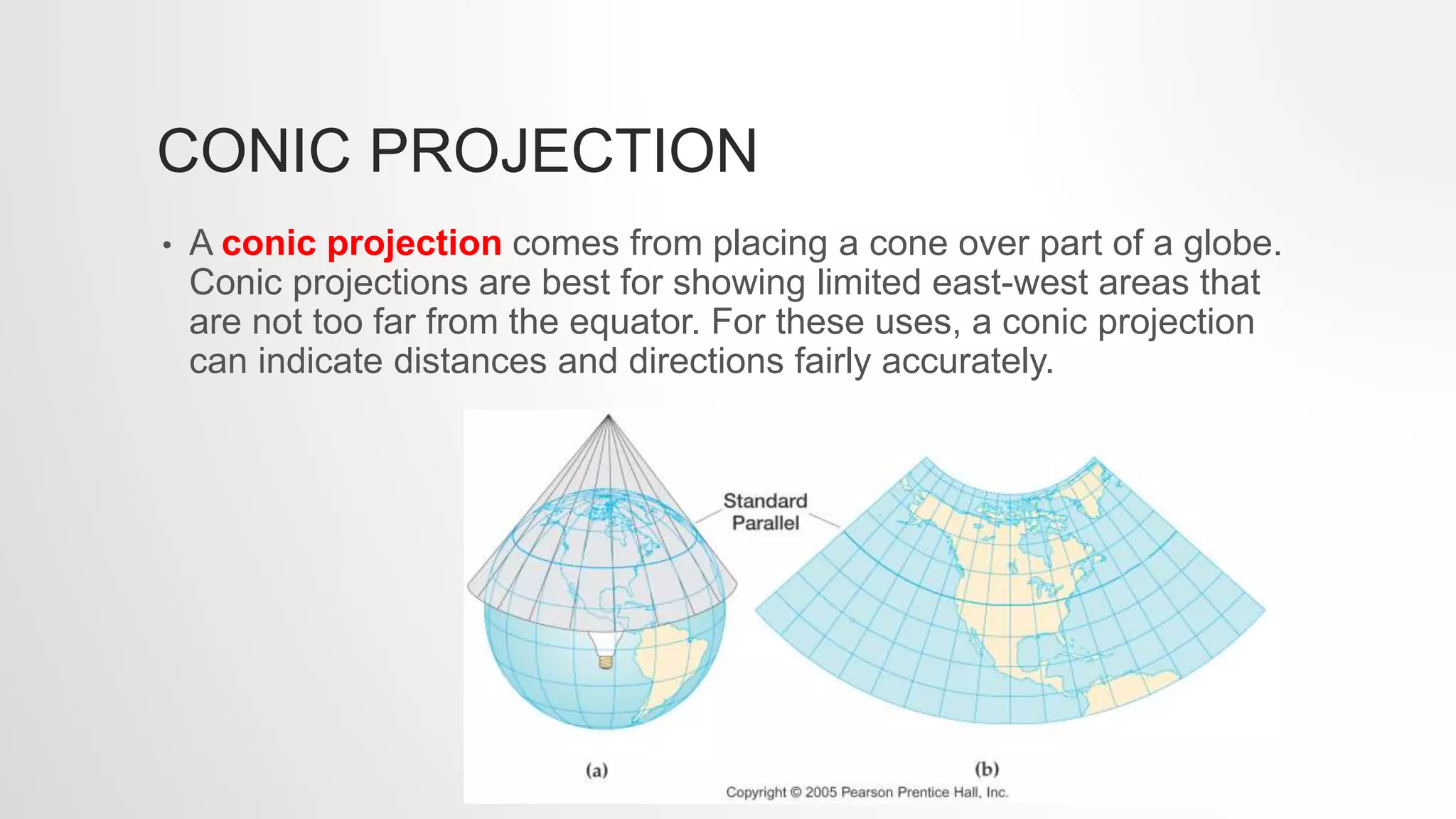 CONIC PROJECTION

• A conic projection comes from placing a cone over part of a globe. Conic projections are best for showing limited east-west areas that are not too far from the equator. For these uses, a conic projection can indicate distances and directions fairly accurately.

Standard Parallel

(a)

(b)

Copyright © 2005 Pearson Prentice Hall, Inc.